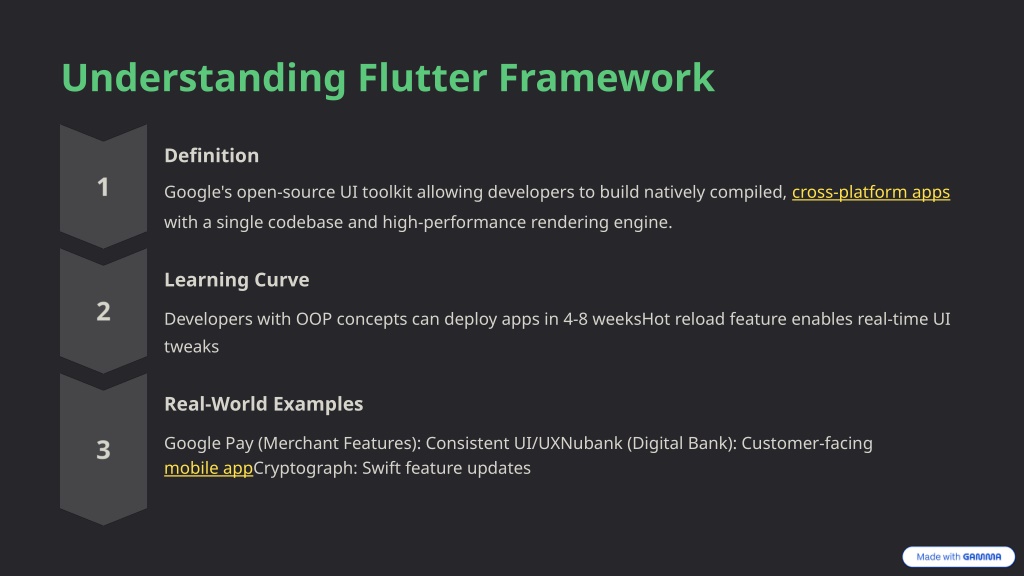 Understanding Flutter Framework

1

Definition

Google's open-source UI toolkit allowing developers to build natively compiled, cross-platform apps with a single codebase and high-performance rendering engine.

2

Learning Curve

Developers with OOP concepts can deploy apps in 4-8 weeksHot reload feature enables real-time UI tweaks

3

Real-World Examples

Google Pay (Merchant Features): Consistent UI/UXNubank (Digital Bank): Customer-facing mobile appCryptograph: Swift feature updates

Made with GAMMA